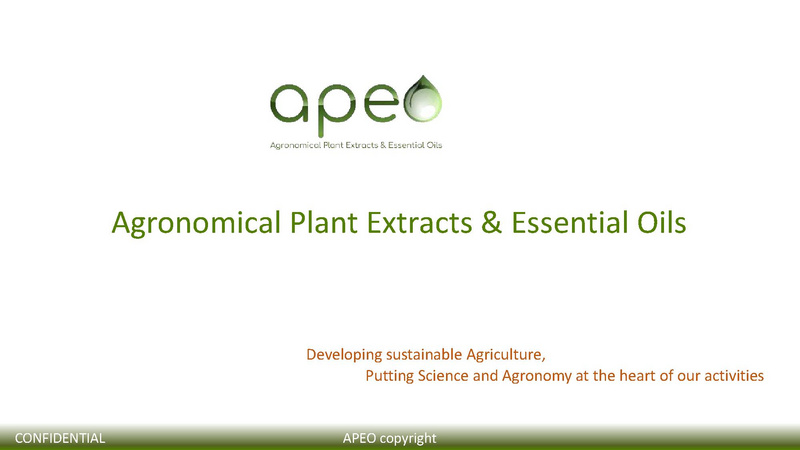 apeo
Agronomical Plant Extracts & Essential Oils

Agronomical Plant Extracts & Essential Oils

Developing sustainable Agriculture,
Putting Science and Agronomy at the heart of our activities

CONFIDENTIAL APEO copyright